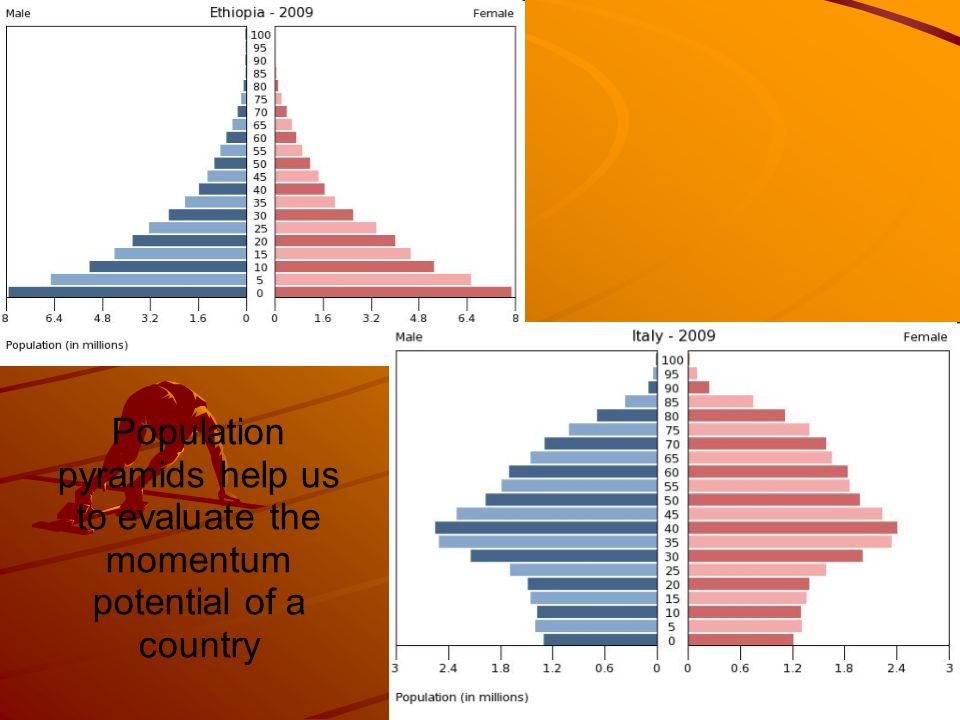 Male

Ethiopia - 2009

Female

100
95
90
85
80
75
70
65
60
55
50
45
40
35
30
25
20
15
10
5
0

8 6.4 4.8 3.2 1.6 0 0 1.6 3.2 4.8 6.4 8

Population (in millions)

Male

Italy - 2009

Female

100
95
90
85
80
75
70
65
60
55
50
45
40
35
30
25
20
15
10
5
0

3 2.4 1.8 1.2 0.6 0 0 0.6 1.2 1.8 2.4 3

Population (in millions)

Population pyramids help us to evaluate the momentum potential of a country